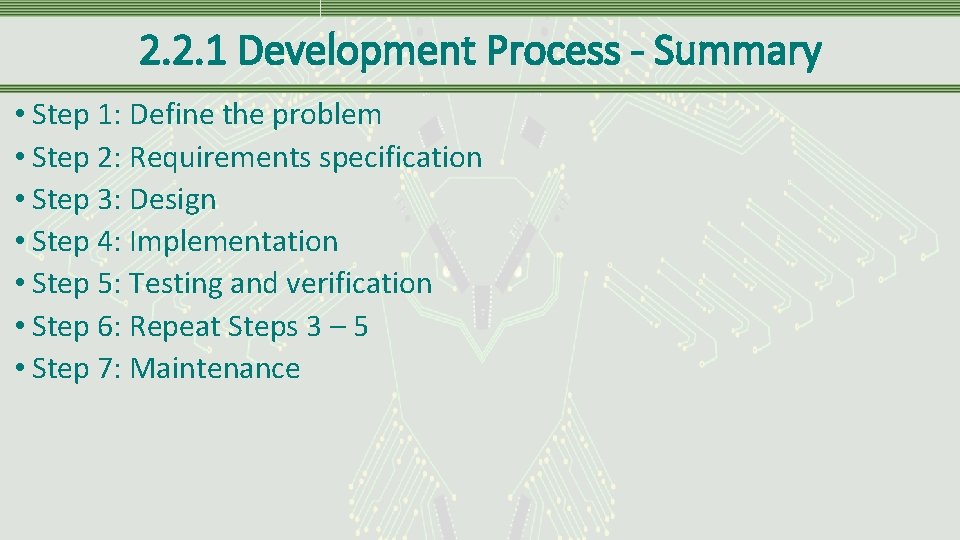 2.2.1 Development Process - Summary

• Step 1: Define the problem
• Step 2: Requirements specification
• Step 3: Design
• Step 4: Implementation
• Step 5: Testing and verification
• Step 6: Repeat Steps 3 – 5
• Step 7: Maintenance